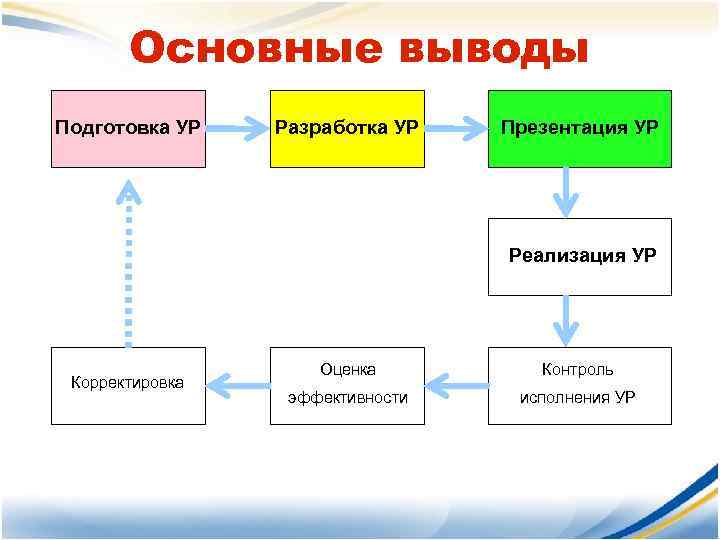 Основные выводы

Подготовка УР

Разработка УР

Презентация УР

Реализация УР

Контроль исполнения УР

Оценка эффективности

Корректировка